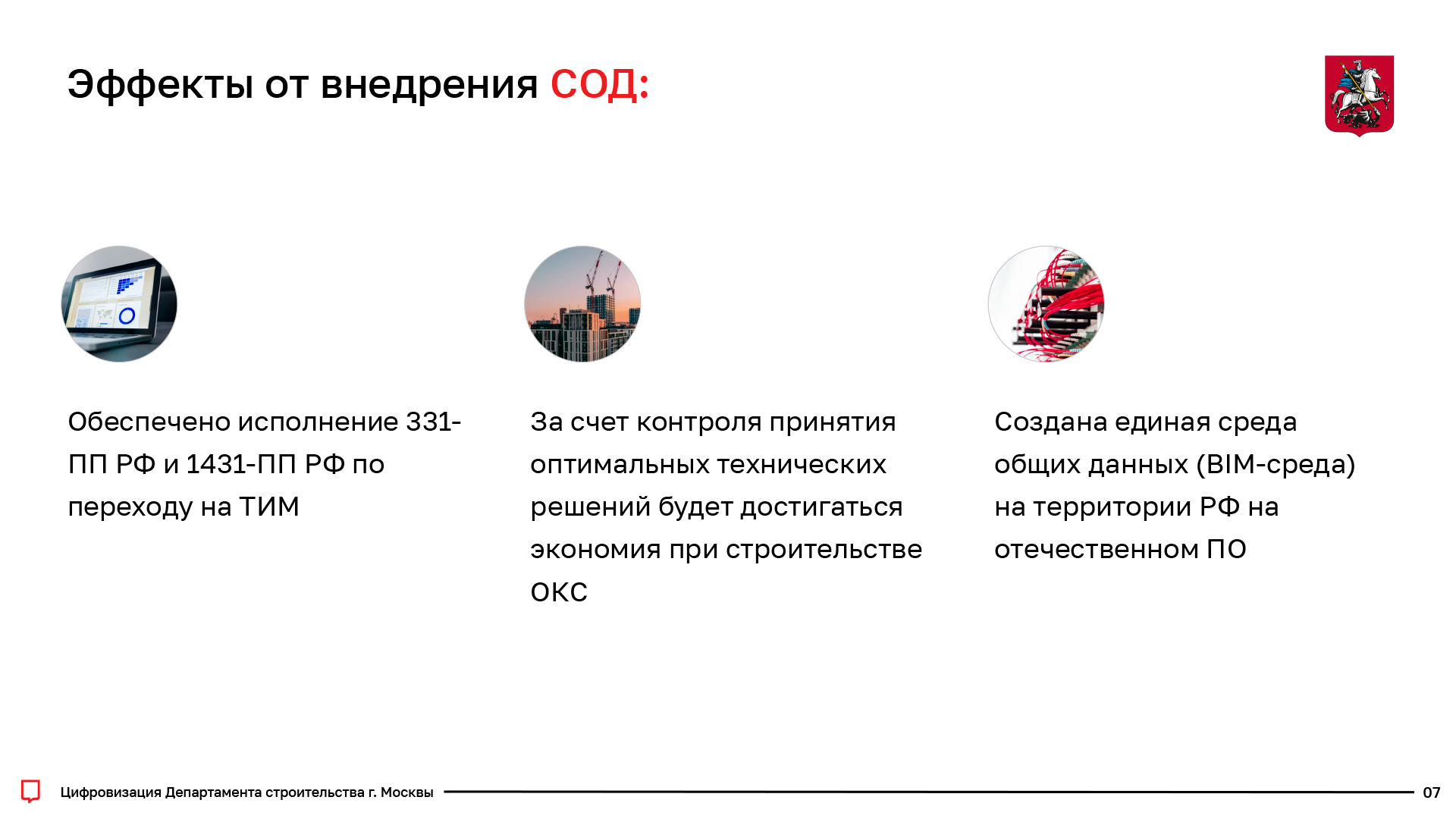 Эффекты от внедрения СОД:

Обеспечено исполнение 331-ПП РФ и 1431-ПП РФ по переходу на ТИМ

За счет контроля принятия оптимальных технических решений будет достигаться экономия при строительстве ОКС

Создана единая среда общих данных (BIM-среда) на территории РФ на отечественном ПО

Цифровизация Департамента строительства г. Москвы

07